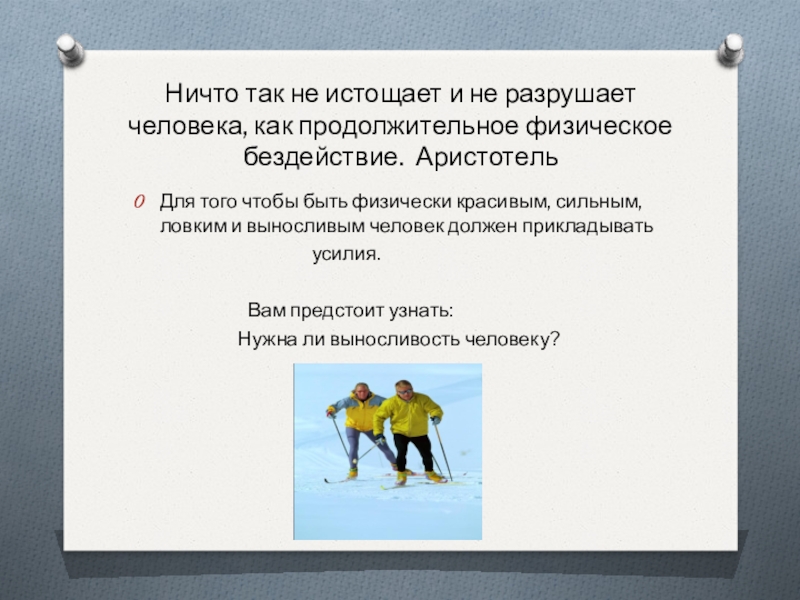 Ничто так не истощает и не разрушает человека, как продолжительное физическое бездействие. Аристотель

Для того чтобы быть физически красивым, сильным, ловким и выносливым человек должен прикладывать усилия.

Вам предстоит узнать:
Нужна ли выносливость человеку?